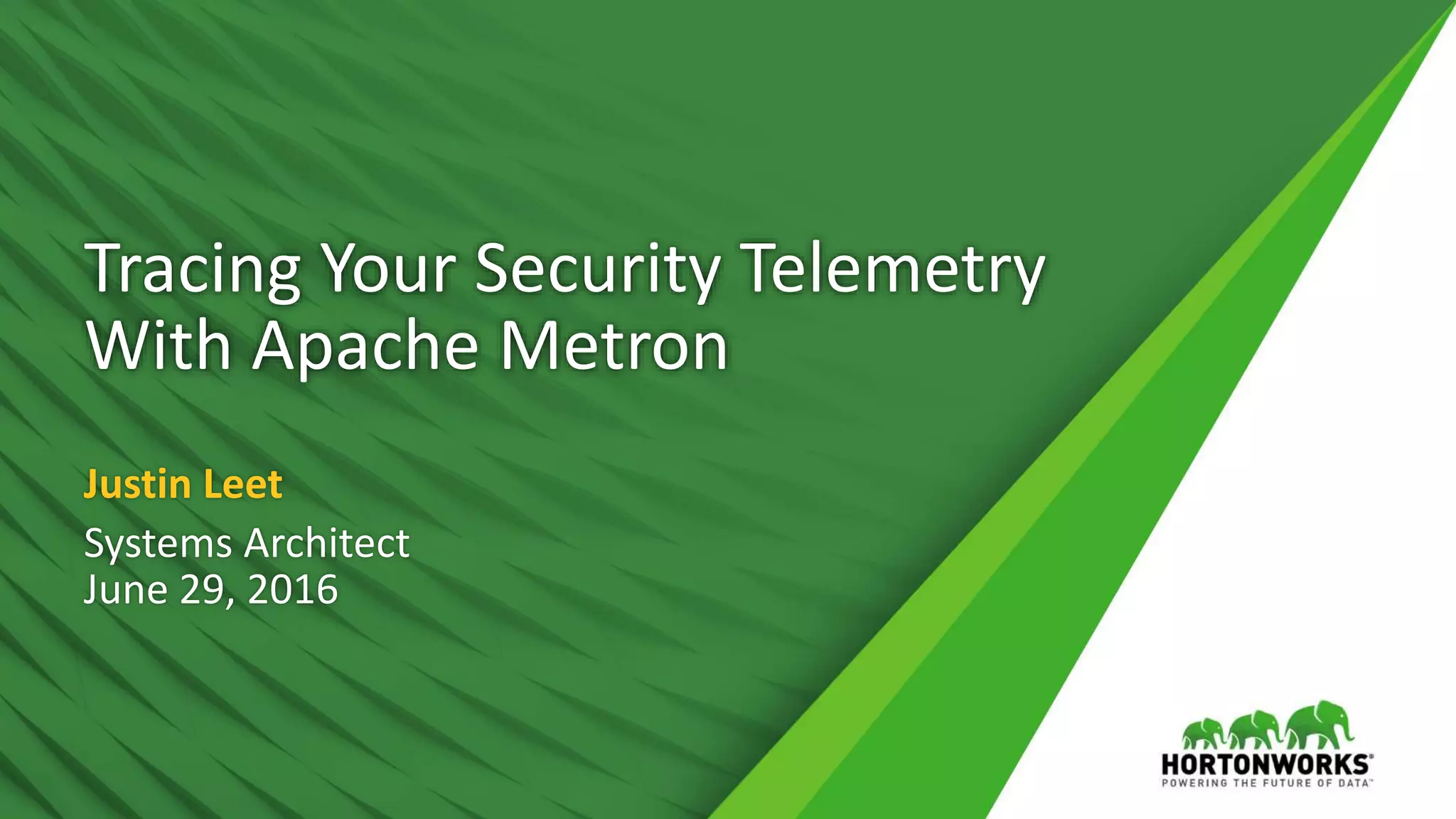 Tracing Your Security Telemetry With Apache Metron

Justin Leet

Systems Architect
June 29, 2016

HORTONWORKS®
POWERING THE FUTURE OF DATA™